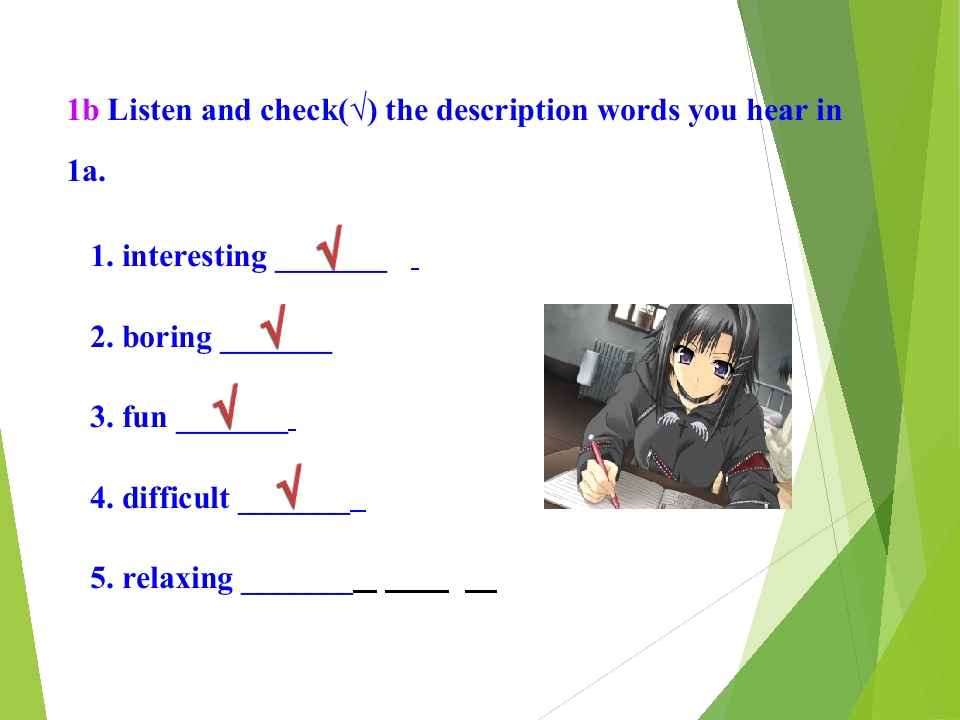 1b Listen and check(√) the description words you hear in 1a.

1. interesting ____ √

2. boring ____ √

3. fun ____ √

4. difficult ____ √

5. relaxing ____